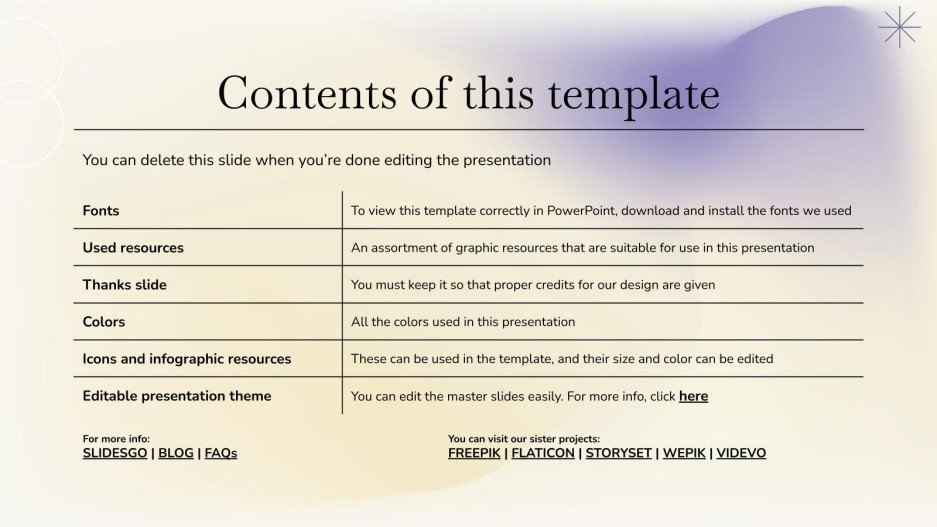 Contents of this template

You can delete this slide when you're done editing the presentation

| Fonts | To view this template correctly in PowerPoint, download and install the fonts we used |
|---|---|
| Used resources | An assortment of graphic resources that are suitable for use in this presentation |
| Thanks slide | You must keep it so that proper credits for our design are given |
| Colors | All the colors used in this presentation |
| Icons and infographic resources | These can be used in the template, and their size and color can be edited |
| Editable presentation theme | You can edit the master slides easily. For more info, click here |

For more info:
SLIDESGO | BLOG | FAQs

You can visit our sister projects:
FREEPIK | FLATICON | STORYSET | WEPIK | VIDEVO